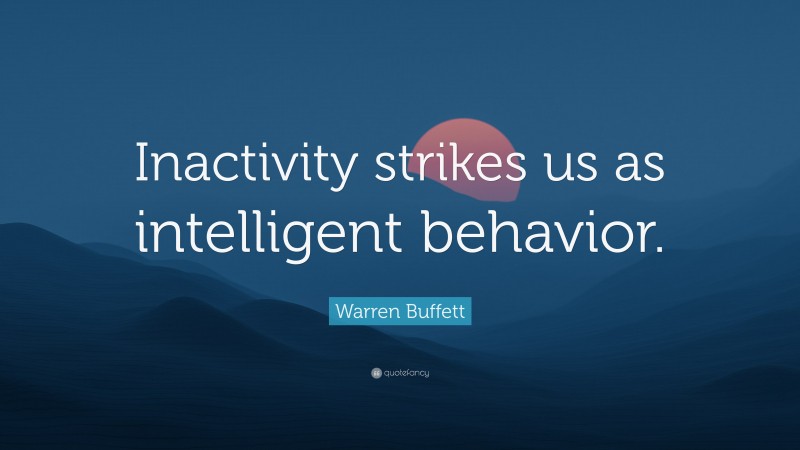 Inactivity strikes us as intelligent behavior.

Warren Buffett

quotefancy